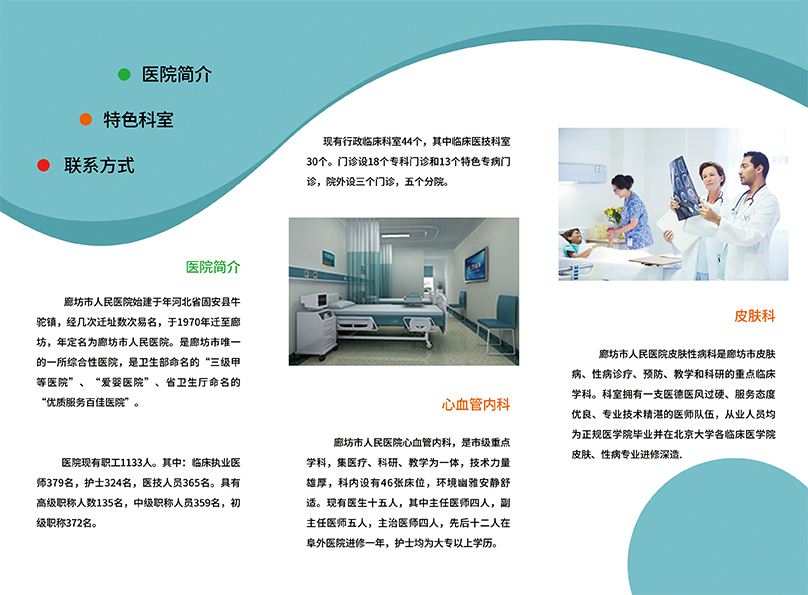 医院简介

特色科室

联系方式

医院简介

廊坊市人民医院始建于年河北省固安县牛驼镇，经几次迁址数次易名，于1970年迁至廊坊，年定名为廊坊市人民医院。是廊坊市唯一的一所综合性医院，是卫生部命名的“三级甲等医院”、“爱婴医院”、省卫生厅命名的“优质服务百佳医院”。

医院现有职工1133人。其中：临床执业医师379名，护士324名，医技人员365名。具有高级职称人数135名，中级职称人员359名，初级职称372名。

现有行政临床科室44个，其中临床医技科室30个。门诊设18个专科门诊和13个特色专病门诊，院外设三个门诊，五个分院。

心血管内科

廊坊市人民医院心血管内科，是市级重点学科，集医疗、科研、教学为一体，技术力量雄厚，科内设有46张床位，环境幽雅安静舒适。现有医生十五人，其中主任医师四人，副主任医师五人，主治医师四人，先后十二人在阜外医院进修一年，护士均为大专以上学历。

皮肤科

廊坊市人民医院皮肤性病科是廊坊市皮肤病、性病诊疗、预防、教学和科研的重点临床学科。科室拥有一支医德医风过硬、服务态度优良、专业技术精湛的医师队伍，从业人员均为正规医学院毕业并在北京大学各临床医学院皮肤、性病专业进修深造.